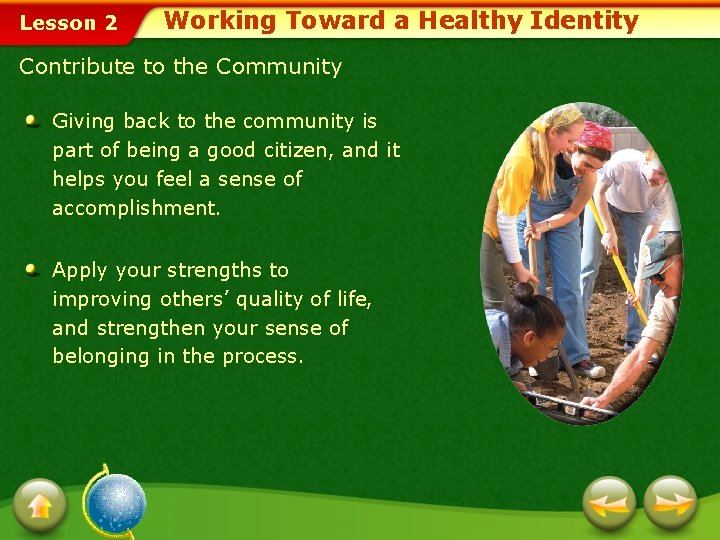 Lesson 2

Working Toward a Healthy Identity

Contribute to the Community

Giving back to the community is part of being a good citizen, and it helps you feel a sense of accomplishment.

Apply your strengths to improving others' quality of life, and strengthen your sense of belonging in the process.